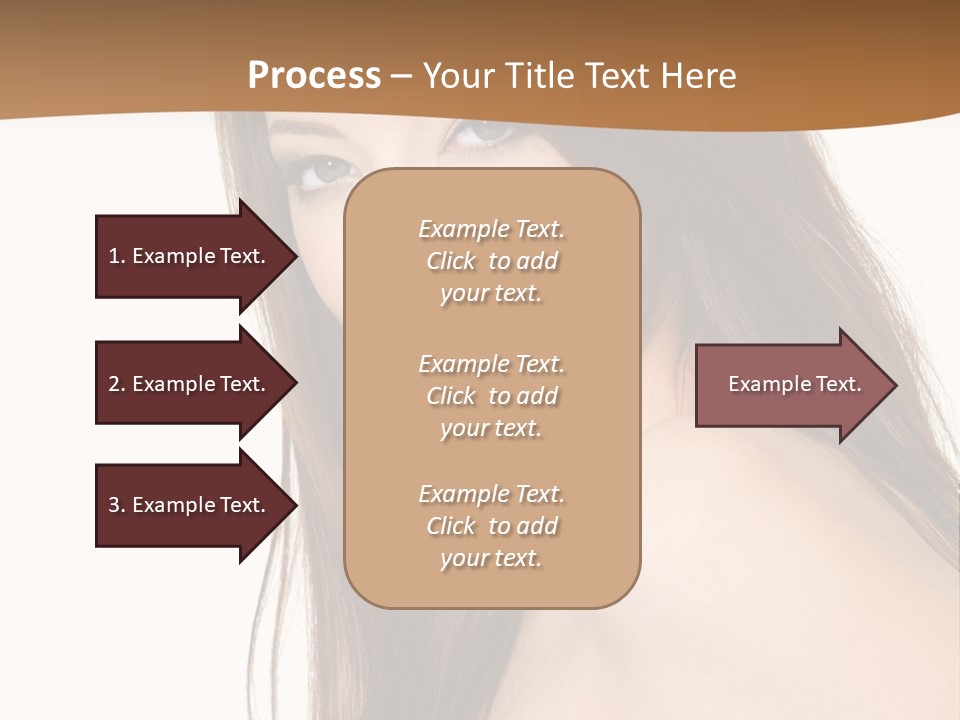 Process – Your Title Text Here

1. Example Text.

2. Example Text.

3. Example Text.

Example Text. Click to add your text.

Example Text. Click to add your text.

Example Text. Click to add your text.

Example Text.